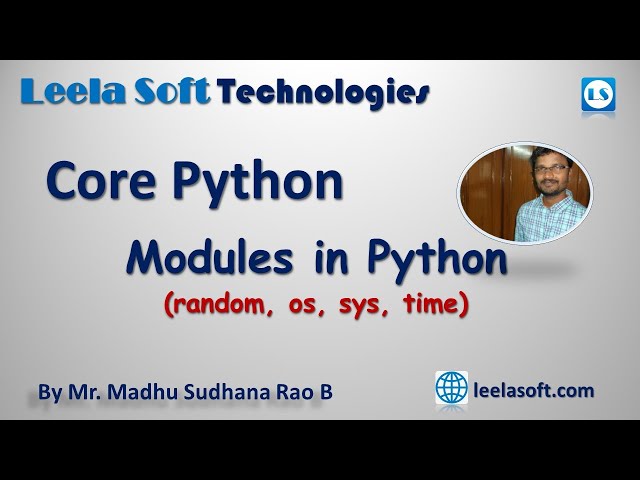 Leela Soft Technologies

LS

Core Python

Modules in Python

(random, os, sys, time)

By Mr. Madhu Sudhana Rao B

leelasoft.com